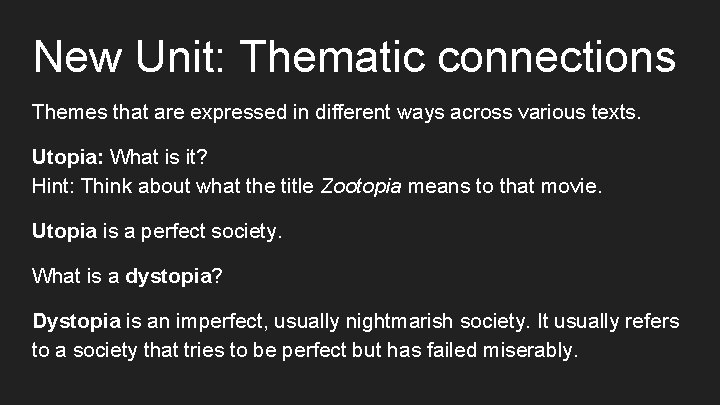 New Unit: Thematic connections

Themes that are expressed in different ways across various texts.

Utopia: What is it?
Hint: Think about what the title Zootopia means to that movie.

Utopia is a perfect society.

What is a dystopia?

Dystopia is an imperfect, usually nightmarish society. It usually refers to a society that tries to be perfect but has failed miserably.